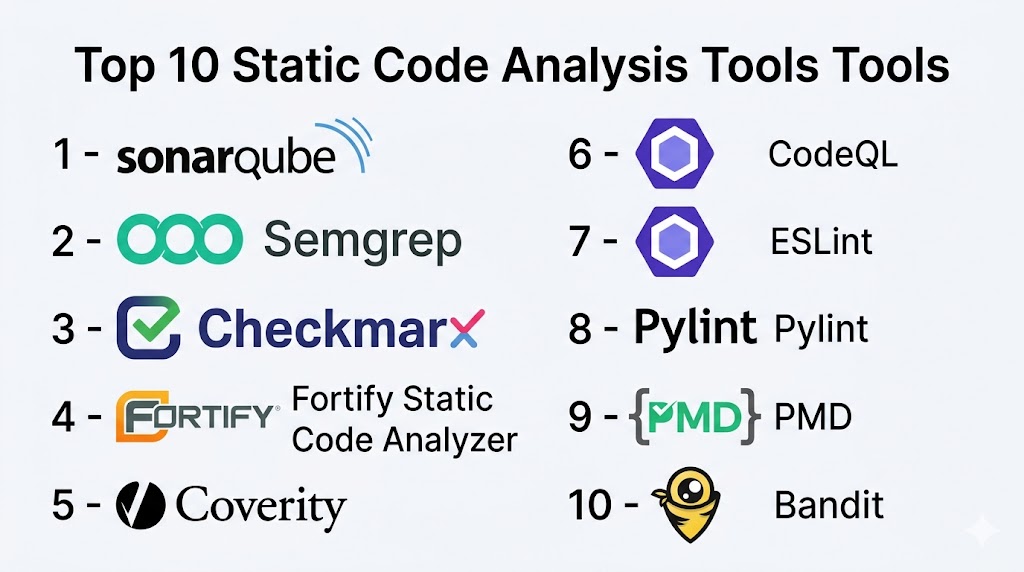 Top 10 Static Code Analysis Tools Tools

1 - sonarqube

2 - Semgrep

3 - Checkmarx

4 - FORTIFY Fortify Static Code Analyzer

5 - Coverity

6 - CodeQL

7 - ESLint

8 - Pylint Pylint

9 - {PMD} PMD

10 - Bandit